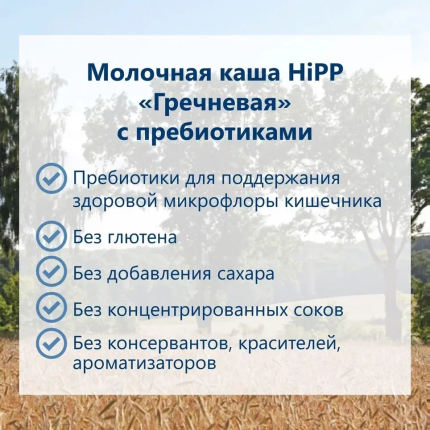 Молочная каша HiPP «Гречневая» с пребиотиками

Пребиотики для поддержания здоровой микрофлоры кишечника

Без глютена

Без добавления сахара

Без концентрированных соков

Без консервантов, красителей, ароматизаторов